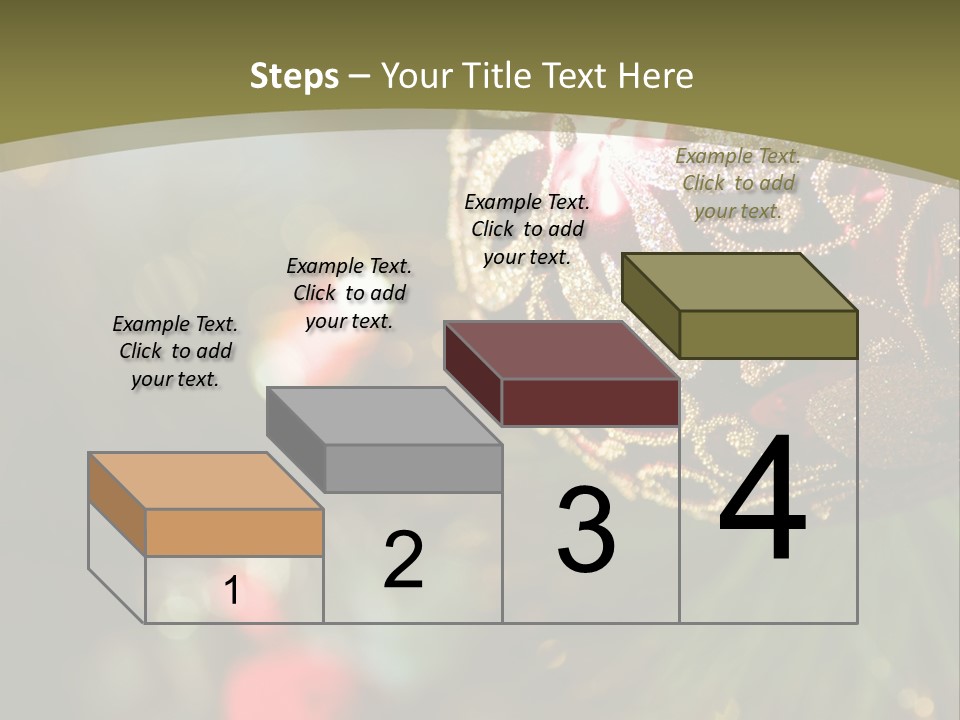 Steps – Your Title Text Here

Example Text. Click to add your text.

Example Text. Click to add your text.

Example Text. Click to add your text.

Example Text. Click to add your text.

1

2

3

4